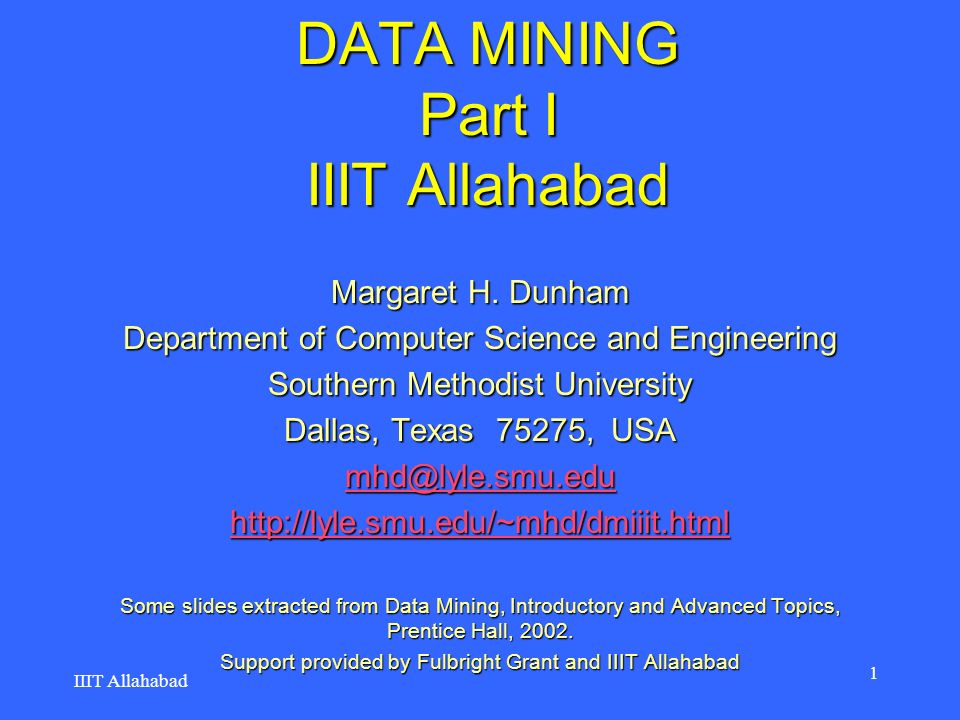 DATA MINING
Part I
IIIT Allahabad

Margaret H. Dunham
Department of Computer Science and Engineering
Southern Methodist University
Dallas, Texas 75275, USA
mhd@lyle.smu.edu
http://lyle.smu.edu/~mhd/dmiiit.html

Some slides extracted from Data Mining, Introductory and Advanced Topics, Prentice Hall, 2002.

Support provided by Fulbright Grant and IIIT Allahabad

IIIT Allahabad

1